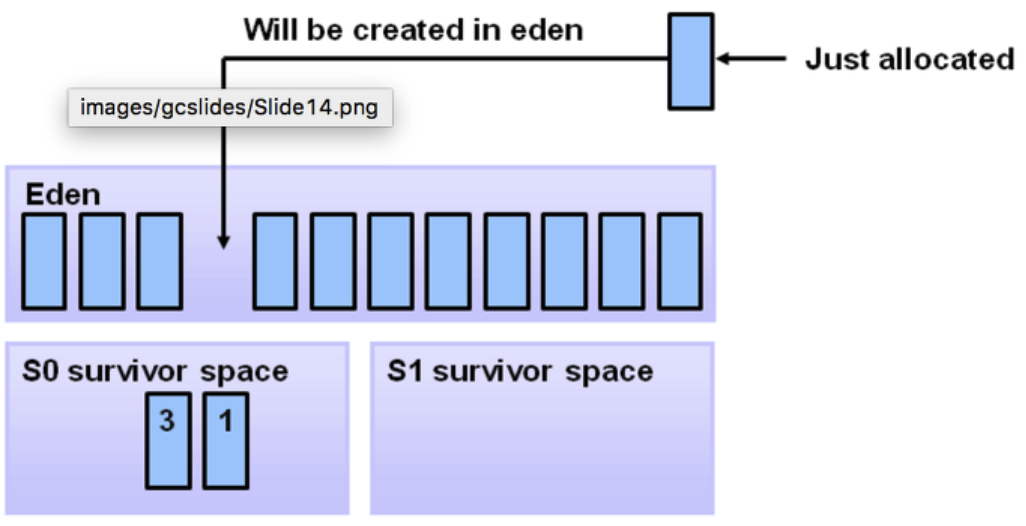 Will be created in eden

Just allocated

images/gcslides/Slide14.png

Eden

S0 survivor space

3

1

S1 survivor space